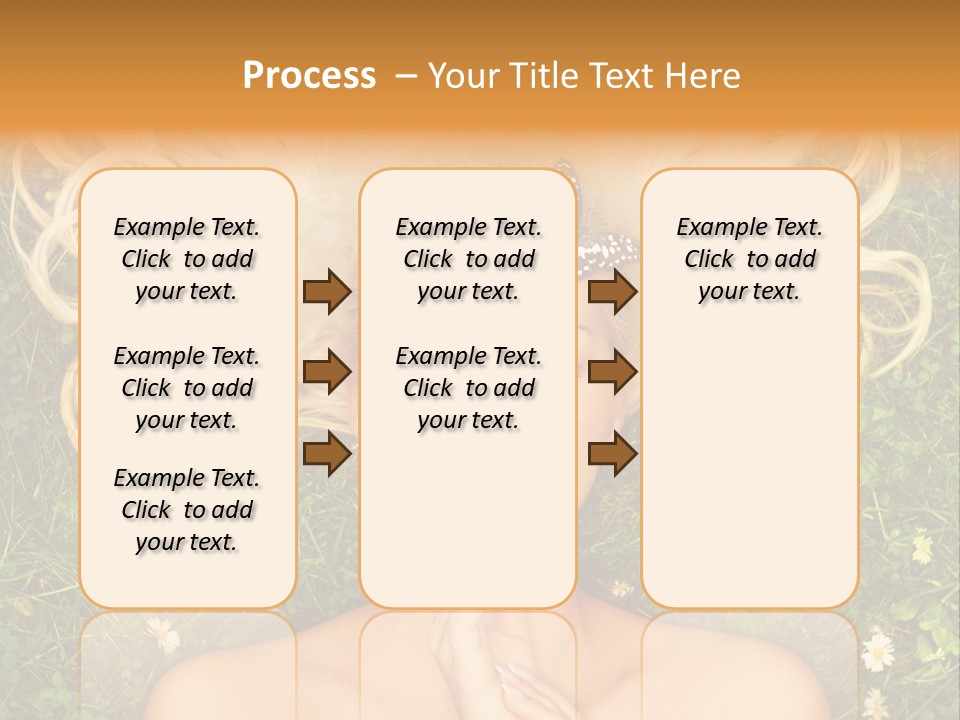 Process – Your Title Text Here

Example Text. Click to add your text.

Example Text. Click to add your text.

Example Text. Click to add your text.

Example Text. Click to add your text.

Example Text. Click to add your text.

Example Text. Click to add your text.